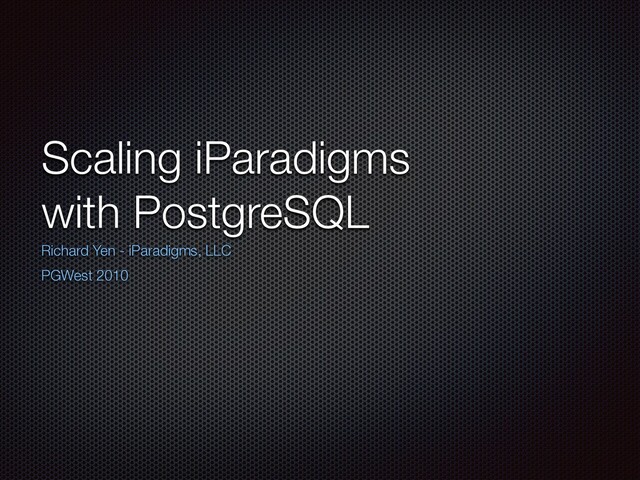 Scaling iParadigms with PostgreSQL

Richard Yen - iParadigms, LLC

PGWest 2010